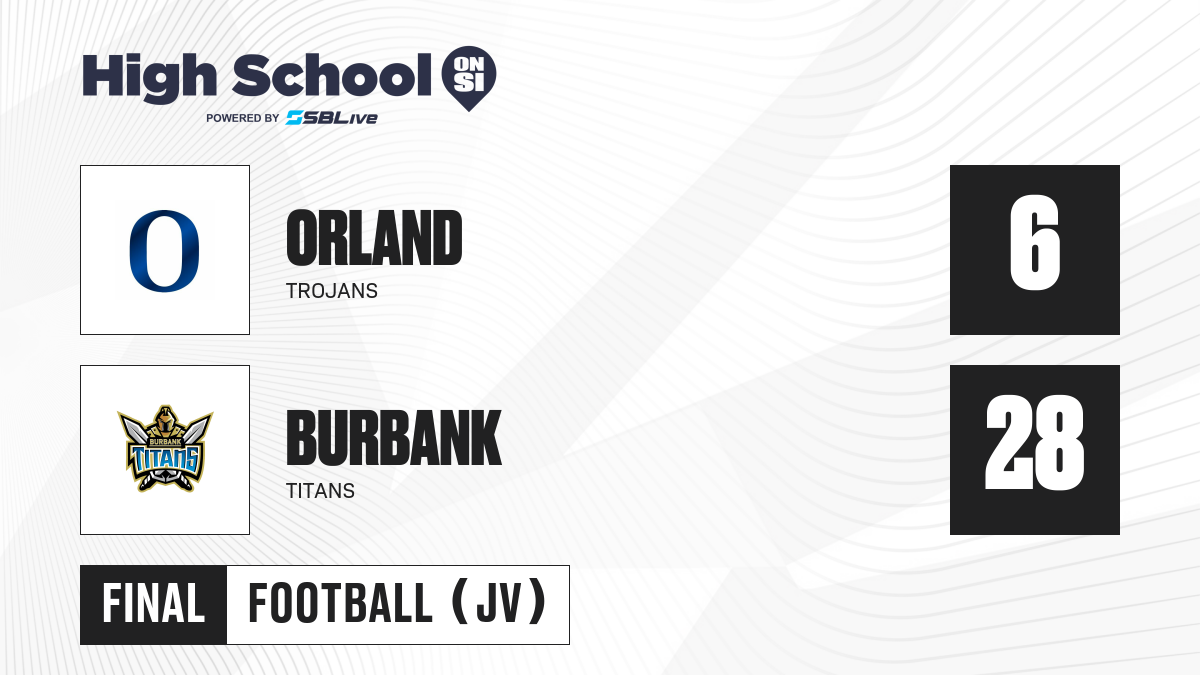 High School ON SI
POWERED BY SBLive

O
ORLAND
TROJANS

6

BURBANK TITANS
BURBANK
TITANS

28

FINAL
FOOTBALL (JV)